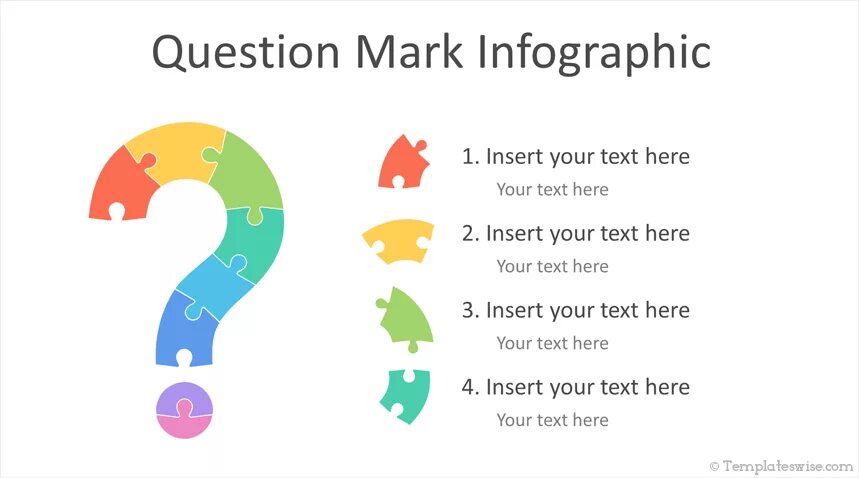 Question Mark Infographic

1. Insert your text here
Your text here

2. Insert your text here
Your text here

3. Insert your text here
Your text here

4. Insert your text here
Your text here

© Templateswise.com